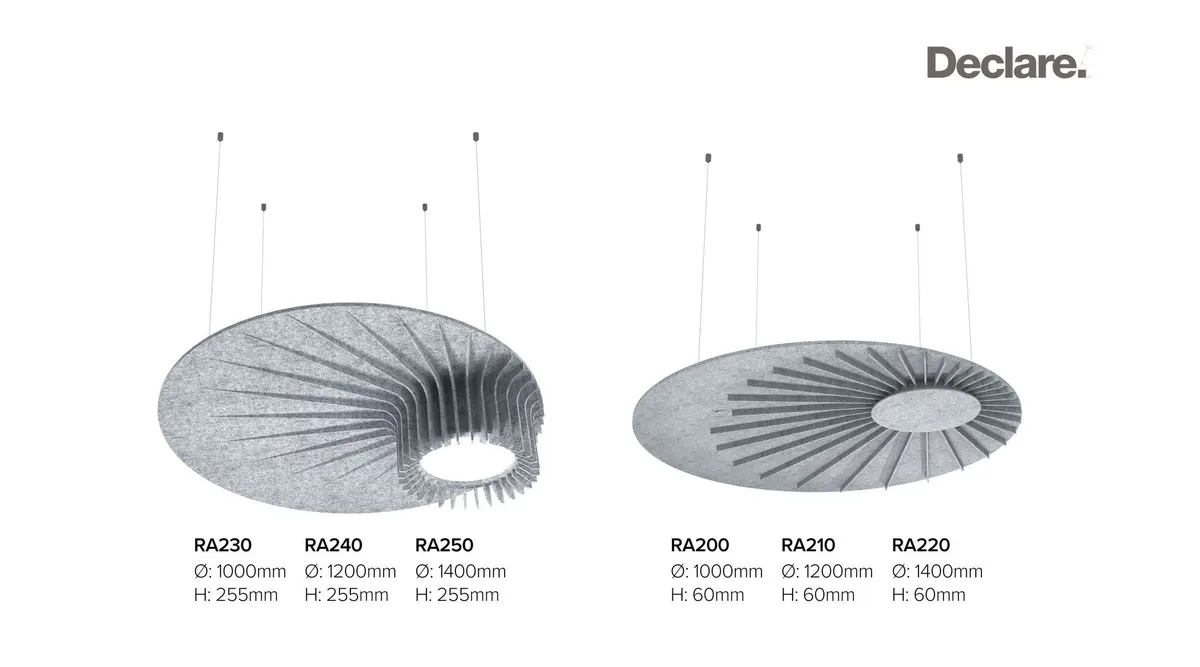 Declare.

RA230
Ø: 1000mm
H: 255mm

RA240
Ø: 1200mm
H: 255mm

RA250
Ø: 1400mm
H: 255mm

RA200
Ø: 1000mm
H: 60mm

RA210
Ø: 1200mm
H: 60mm

RA220
Ø: 1400mm
H: 60mm